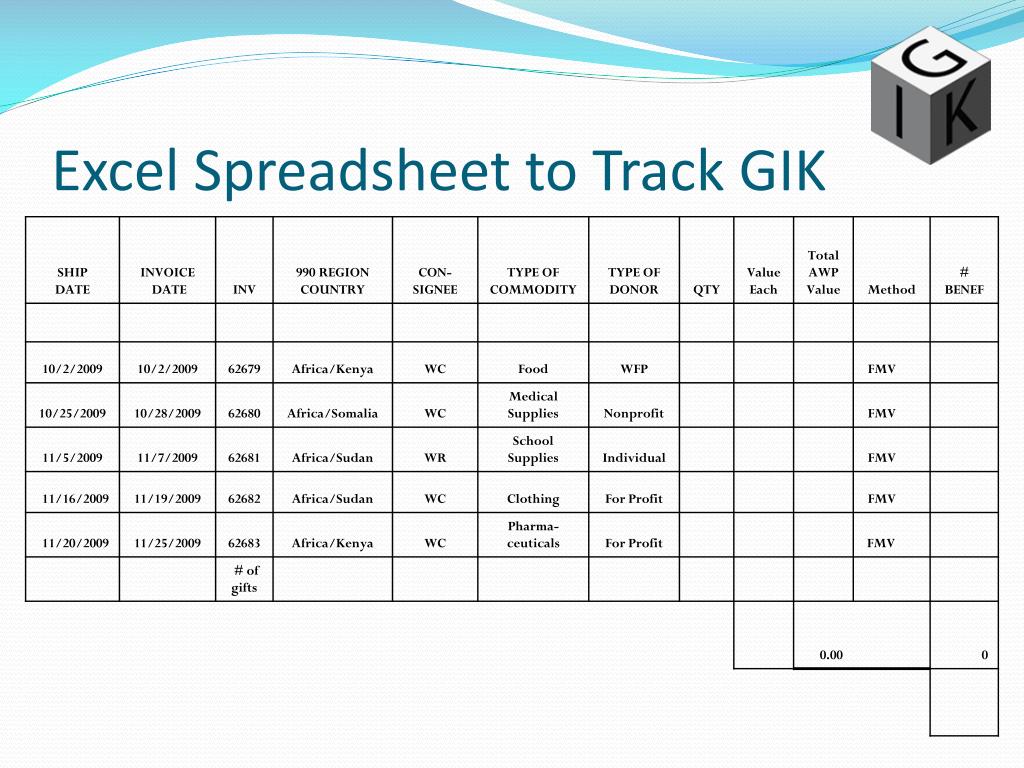 G I K

Excel Spreadsheet to Track GIK

| SHIP DATE | INVOICE DATE | INV | 990 REGION COUNTRY | CON-SIGNEE | TYPE OF COMMODITY | TYPE OF DONOR | QTY | Value Each | Total AWP Value | Method | # BENEF |
|---|---|---|---|---|---|---|---|---|---|---|---|
| | | | | | | | | | | | |
| 10/2/2009 | 10/2/2009 | 62679 | Africa/Kenya | WC | Food | WFP | | | | FMV | |
| 10/25/2009 | 10/28/2009 | 62680 | Africa/Somalia | WC | Medical Supplies | Nonprofit | | | | FMV | |
| 11/5/2009 | 11/7/2009 | 62681 | Africa/Sudan | WR | School Supplies | Individual | | | | FMV | |
| 11/16/2009 | 11/19/2009 | 62682 | Africa/Sudan | WC | Clothing | For Profit | | | | FMV | |
| 11/20/2009 | 11/25/2009 | 62683 | Africa/Kenya | WC | Pharma-ceuticals | For Profit | | | | FMV | |
| | | # of gifts | | | | | | | | | |
| | | | | | | | | | 0.00 | | 0 |